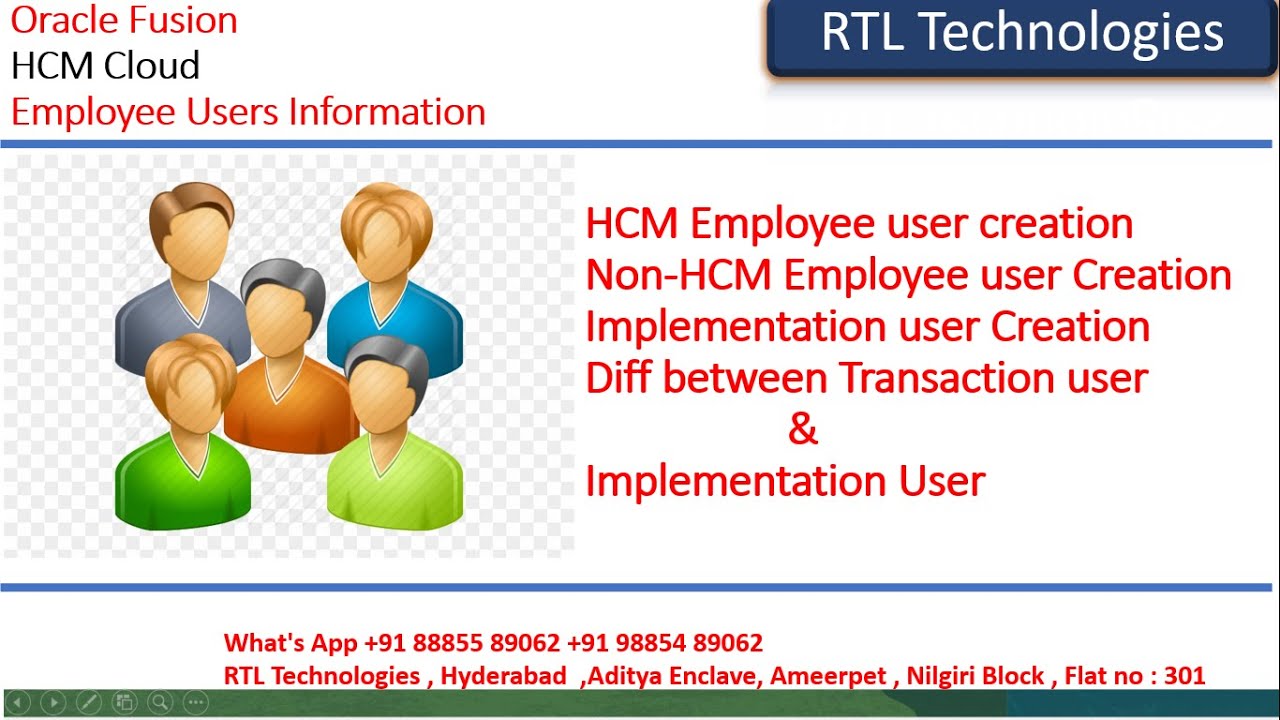 Oracle Fusion
HCM Cloud
Employee Users Information

RTL Technologies

HCM Employee user creation
Non-HCM Employee user Creation
Implementation user Creation
Diff between Transaction user
&
Implementation User

What's App +91 88855 89062 +91 98854 89062
RTL Technologies , Hyderabad ,Aditya Enclave, Ameerpet , Nilgiri Block , Flat no : 301